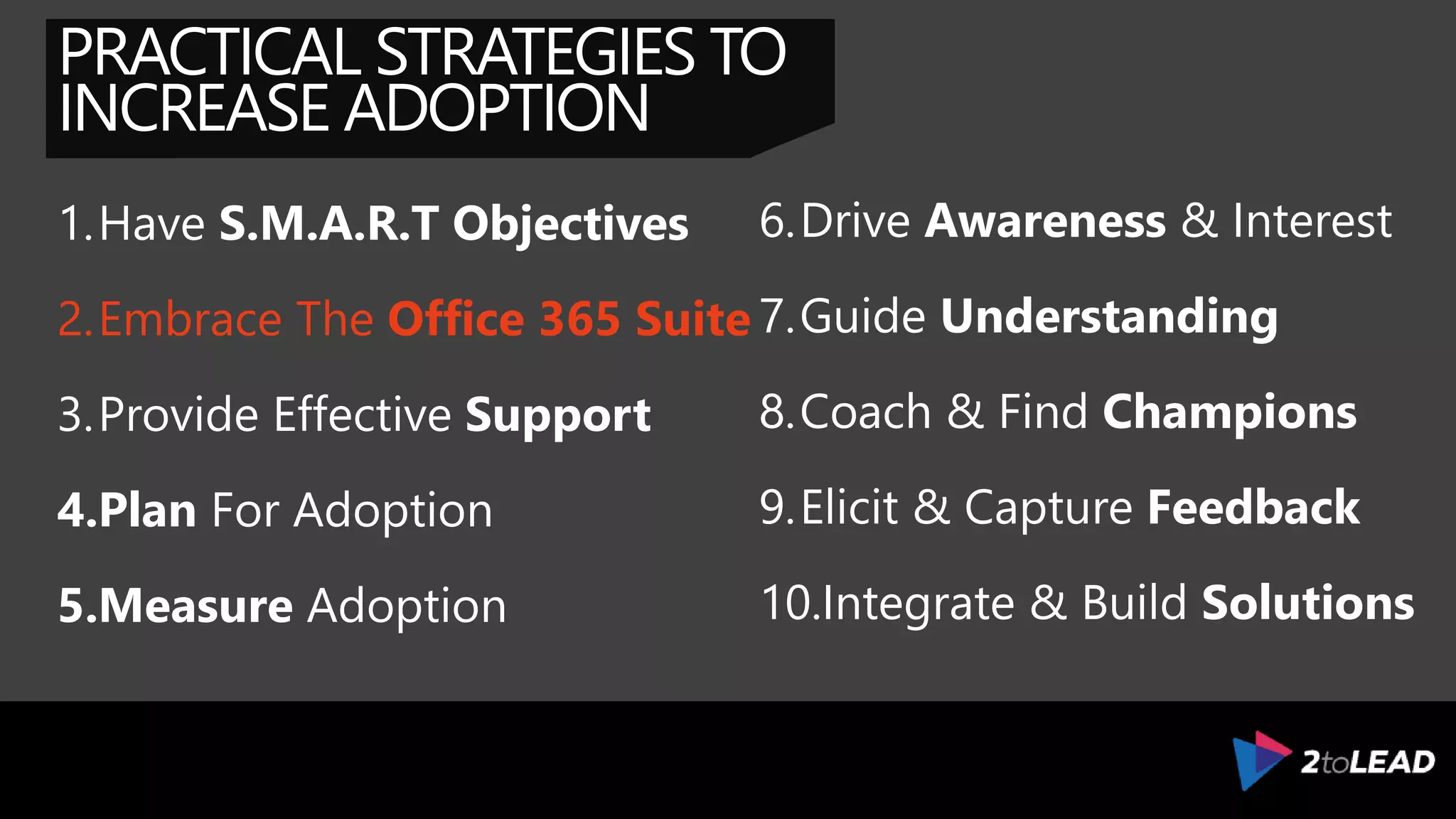 PRACTICAL STRATEGIES TO INCREASE ADOPTION

1. Have S.M.A.R.T Objectives
2. Embrace The Office 365 Suite
3. Provide Effective Support
4. Plan For Adoption
5. Measure Adoption

6. Drive Awareness & Interest
7. Guide Understanding
8. Coach & Find Champions
9. Elicit & Capture Feedback
10. Integrate & Build Solutions

2toLEAD